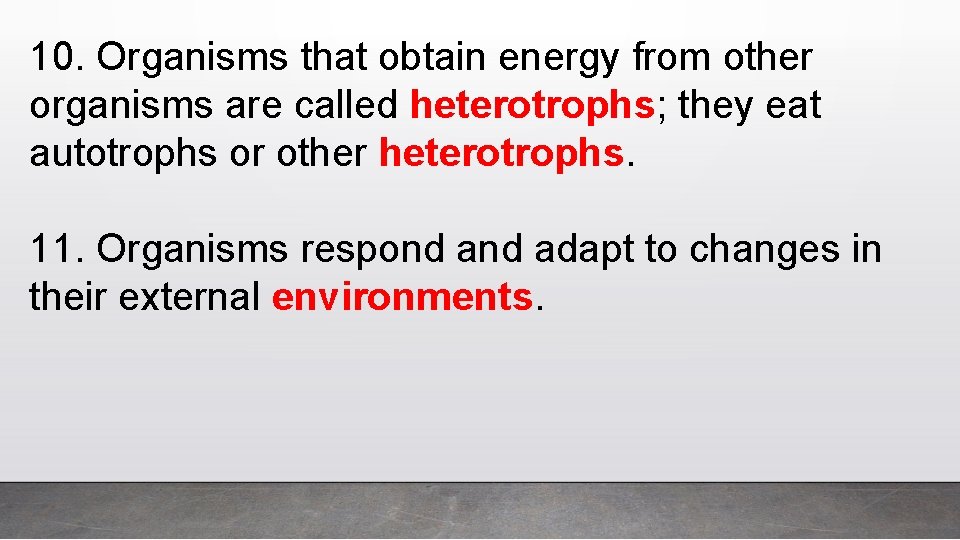 10. Organisms that obtain energy from other organisms are called heterotrophs; they eat autotrophs or other heterotrophs.

11. Organisms respond and adapt to changes in their external environments.